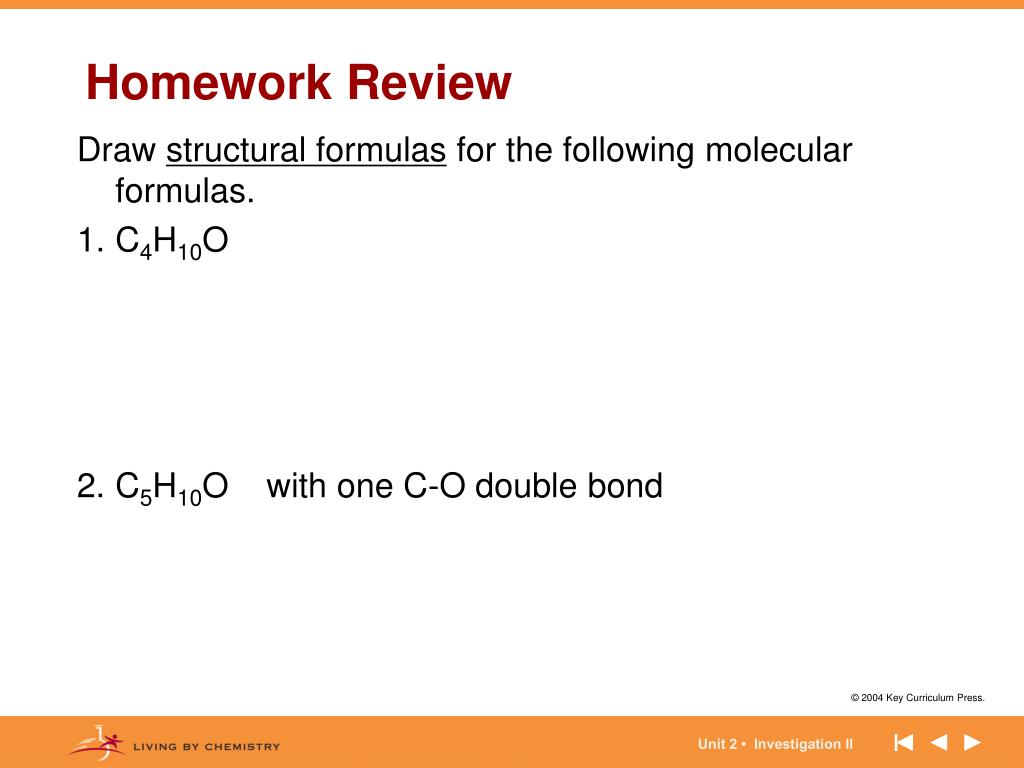 Homework Review

Draw structural formulas for the following molecular formulas.

1. $C_4H_{10}O$

2. $C_5H_{10}O$ with one C-O double bond

© 2004 Key Curriculum Press.

LIVING BY CHEMISTRY

Unit 2 • Investigation II